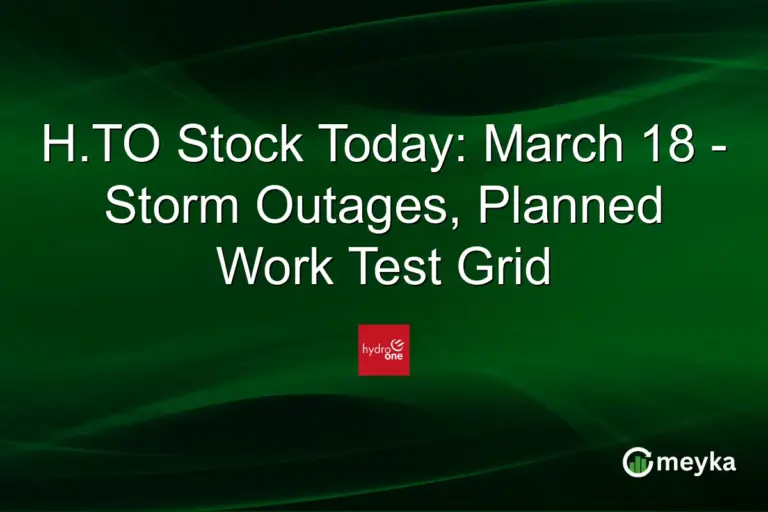 H.TO Stock Today: March 18 - Storm Outages, Planned Work Test Grid

hydro one

meyka